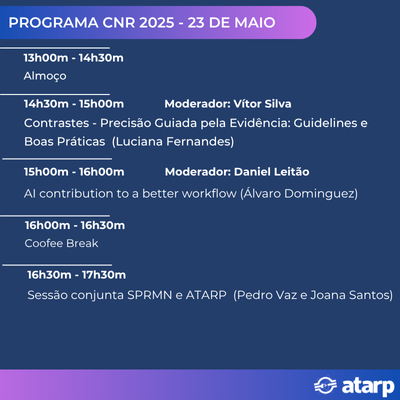 PROGRAMA CNR 2025 - 23 DE MAIO

13h00m - 14h30m
Almoço

14h30m - 15h00m Moderador: Vítor Silva
Contrastes - Precisão Guiada pela Evidência: Guidelines e Boas Práticas (Luciana Fernandes)

15h00m - 16h00m Moderador: Daniel Leitão
AI contribution to a better workflow (Álvaro Dominguez)

16h00m - 16h30m
Coofee Break

16h30m - 17h30m
Sessão conjunta SPRMN e ATARP (Pedro Vaz e Joana Santos)

atarp